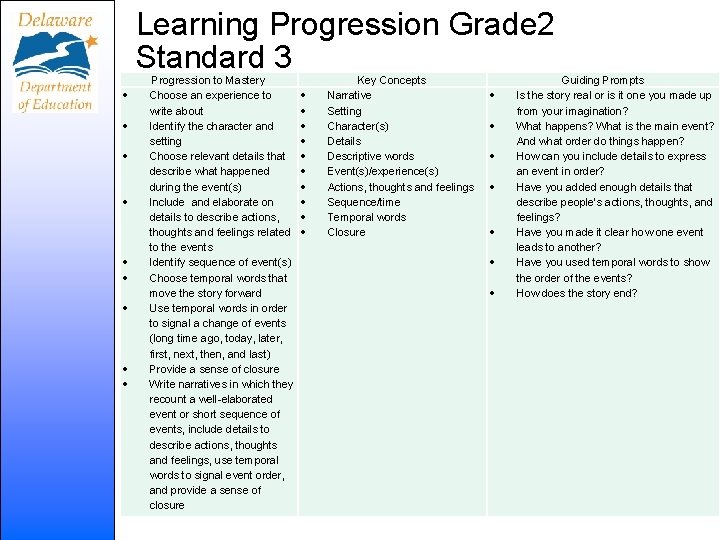 Delaware Department of Education

Learning Progression Grade2 Standard 3

| Progression to Mastery | Key Concepts | Guiding Prompts |
|---|---|---|
| • Choose an experience to write about<br>• Identify the character and setting<br>• Choose relevant details that describe what happened during the event(s)<br>• Include and elaborate on details to describe actions, thoughts and feelings related to the events<br>• Identify sequence of event(s)<br>• Choose temporal words that move the story forward<br>• Use temporal words in order to signal a change of events (long time ago, today, later, first, next, then, and last)<br>• Provide a sense of closure<br>• Write narratives in which they recount a well-elaborated event or short sequence of events, include details to describe actions, thoughts and feelings, use temporal words to signal event order, and provide a sense of closure | • Narrative<br>• Setting<br>• Character(s)<br>• Details<br>• Descriptive words<br>• Event(s)/experience(s)<br>• Actions, thoughts and feelings<br>• Sequence/time<br>• Temporal words<br>• Closure | • Is the story real or is it one you made up from your imagination?<br>• What happens? What is the main event? And what order do things happen?<br>• How can you include details to express an event in order?<br>• Have you added enough details that describe people's actions, thoughts, and feelings?<br>• Have you made it clear how one event leads to another?<br>• Have you used temporal words to show the order of the events?<br>• How does the story end? |